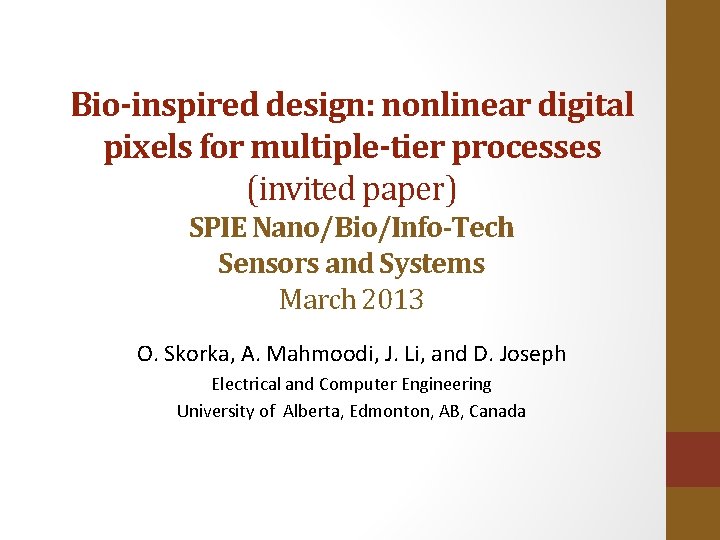 Bio-inspired design: nonlinear digital pixels for multiple-tier processes
(invited paper)
SPIE Nano/Bio/Info-Tech
Sensors and Systems
March 2013

O. Skorka, A. Mahmoodi, J. Li, and D. Joseph
Electrical and Computer Engineering
University of Alberta, Edmonton, AB, Canada